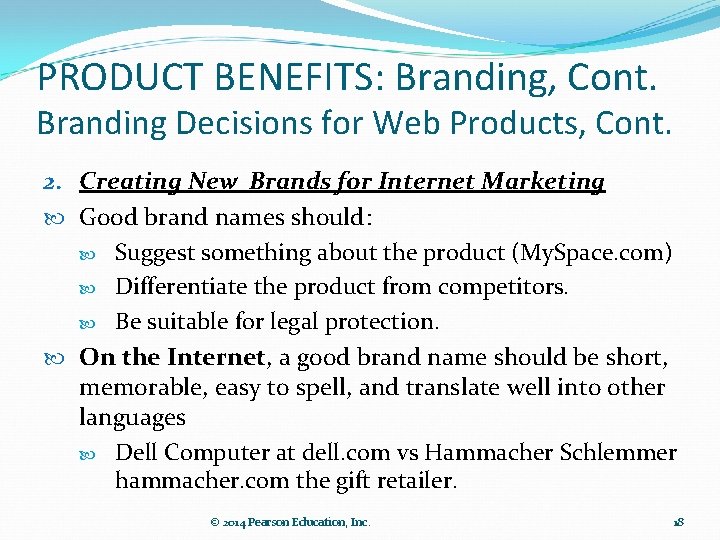 PRODUCT BENEFITS: Branding, Cont.
Branding Decisions for Web Products, Cont.

2. Creating New Brands for Internet Marketing

Good brand names should:

Suggest something about the product (MySpace.com)

Differentiate the product from competitors.

Be suitable for legal protection.

On the Internet, a good brand name should be short, memorable, easy to spell, and translate well into other languages

Dell Computer at dell.com vs Hammacher Schlemmer hammacher.com the gift retailer.

© 2014 Pearson Education, Inc.

18